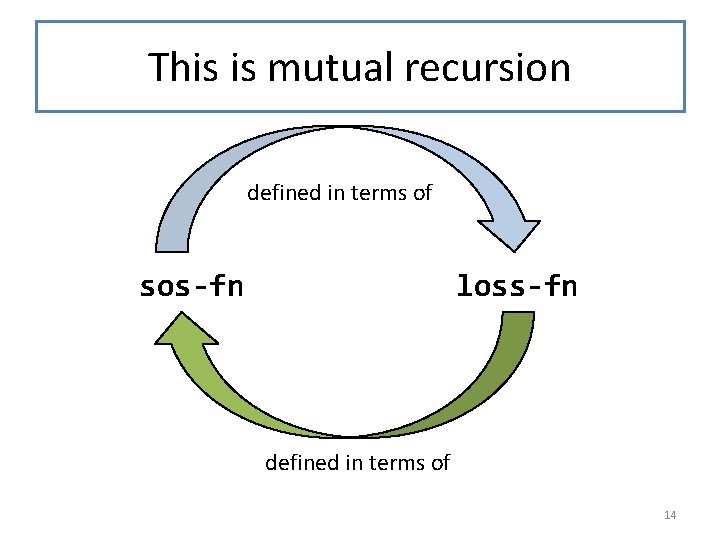 This is mutual recursion

defined in terms of

sos-fn

loss-fn

defined in terms of

14